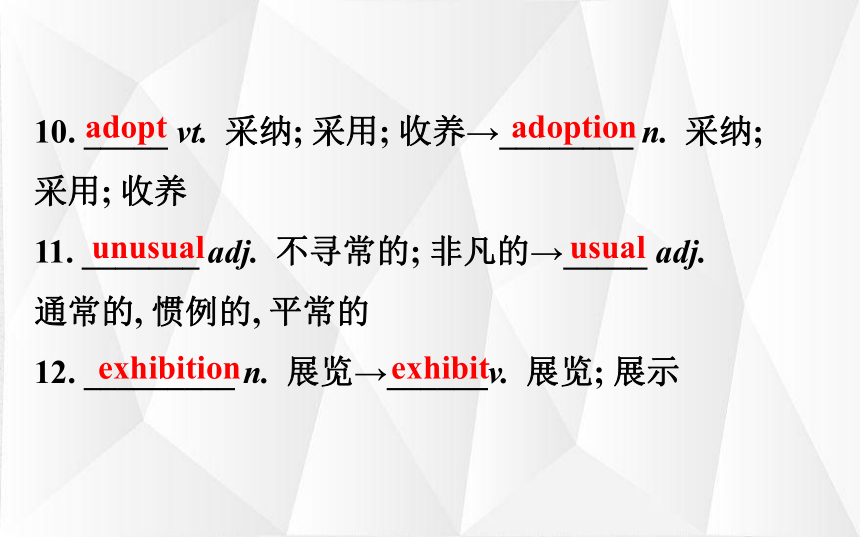 10. adopt vt. 采纳; 采用; 收养→adoption n. 采纳; 采用; 收养

11. unusual adj. 不寻常的; 非凡的→usual adj. 通常的, 惯例的, 平常的

12. exhibition n. 展览→exhibit v. 展览; 展示